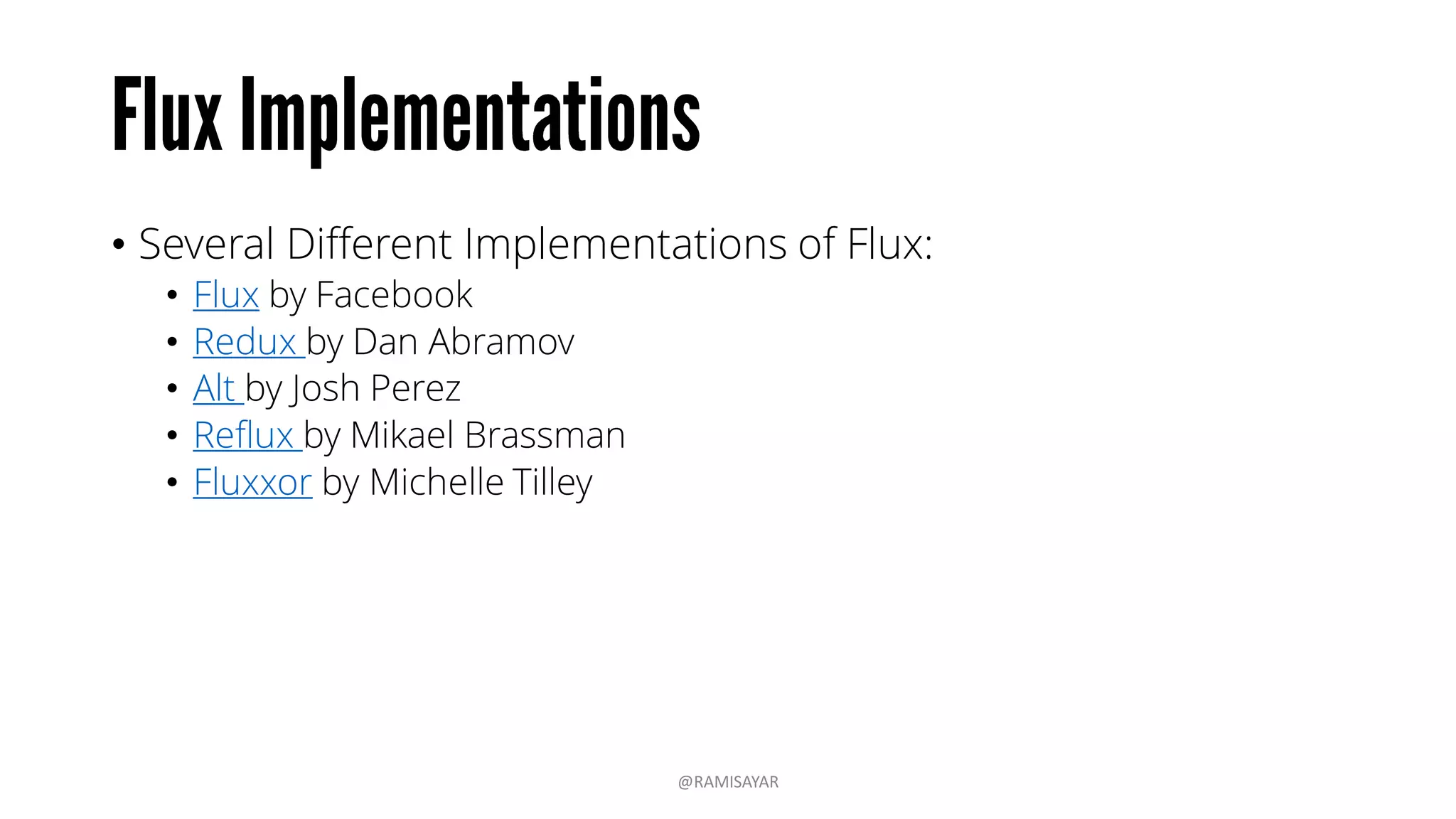 Flux Implementations

• Several Different Implementations of Flux:
  • Flux by Facebook
  • Redux by Dan Abramov
  • Alt by Josh Perez
  • Reflux by Mikael Brassman
  • Fluxxor by Michelle Tilley

@RAMISAYAR